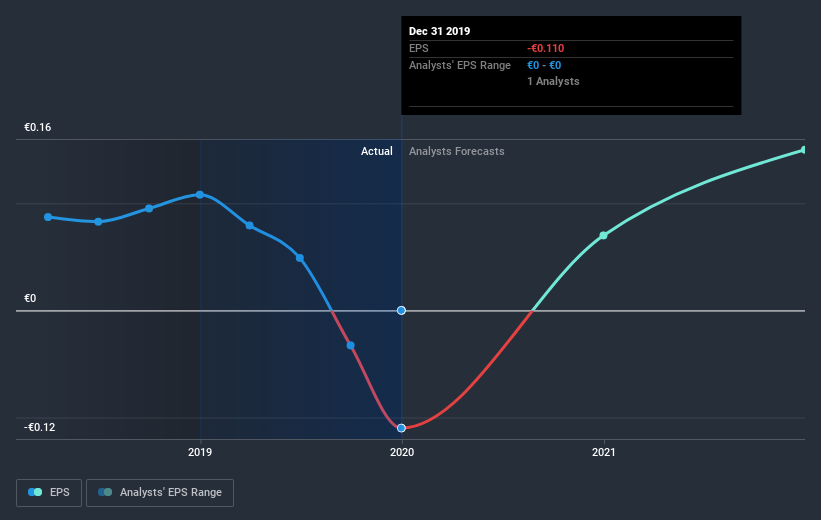 Dec 31 2019
EPS -€0.110
Analysts' EPS Range €0 - €0
1 Analysts

€0.16

Actual Analysts Forecasts

€0

-€0.12

2019 2020 2021

EPS Analysts' EPS Range